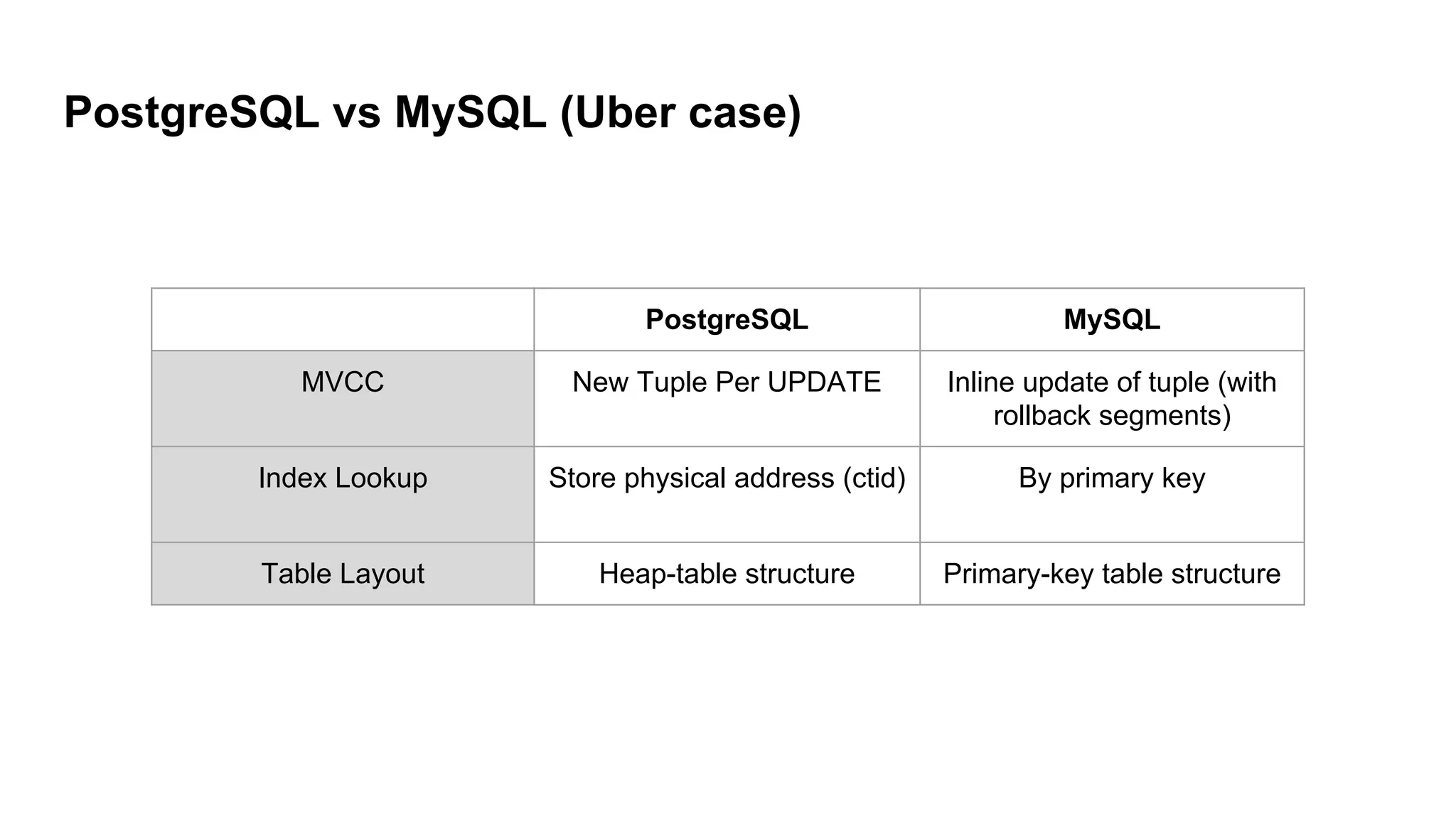 PostgreSQL vs MySQL (Uber case)

| | PostgreSQL | MySQL |
|---|---|---|
| MVCC | New Tuple Per UPDATE | Inline update of tuple (with rollback segments) |
| Index Lookup | Store physical address (ctid) | By primary key |
| Table Layout | Heap-table structure | Primary-key table structure |